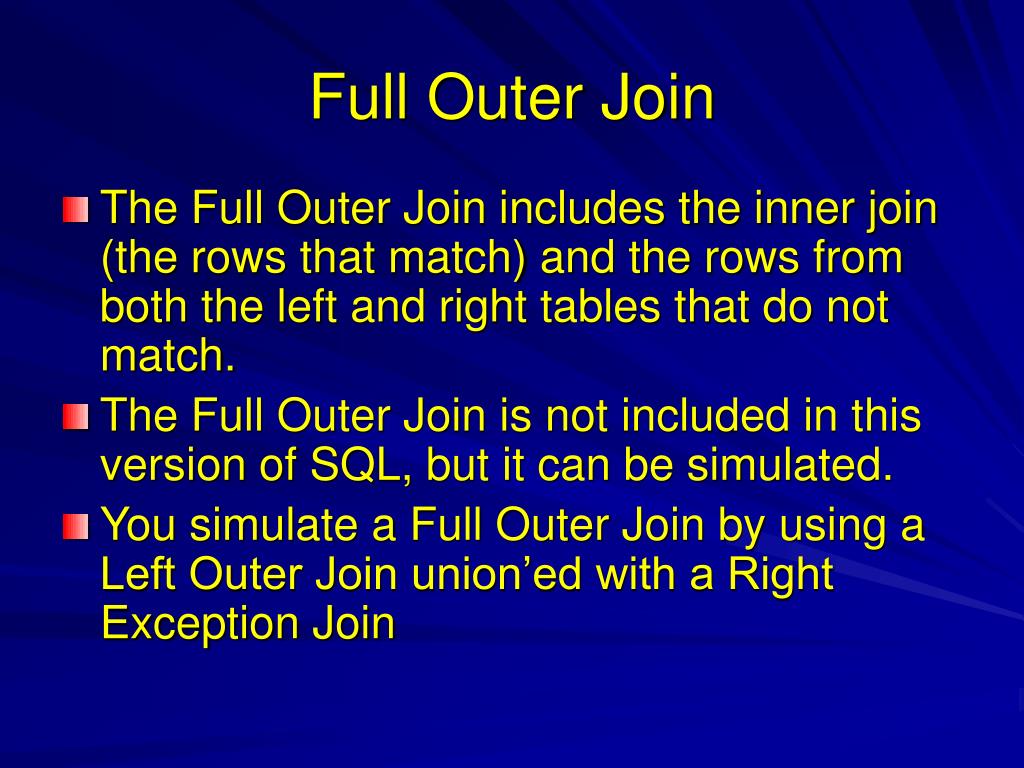 Full Outer Join

The Full Outer Join includes the inner join (the rows that match) and the rows from both the left and right tables that do not match.

The Full Outer Join is not included in this version of SQL, but it can be simulated.

You simulate a Full Outer Join by using a Left Outer Join union’ed with a Right Exception Join